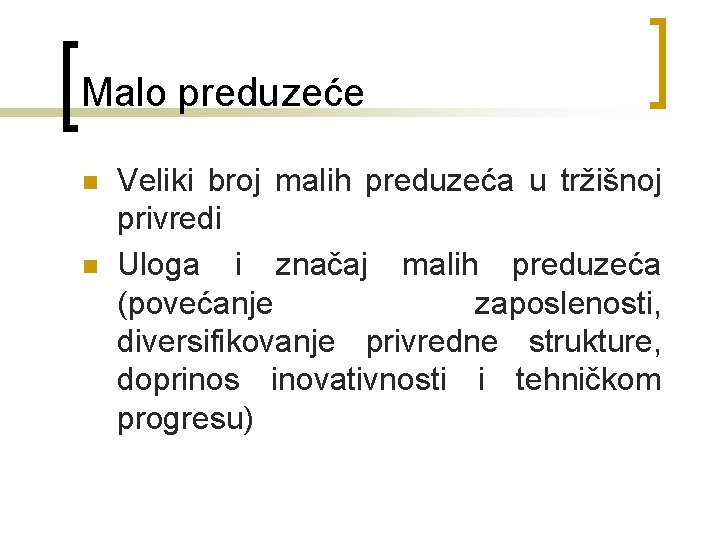 Malo preduzeće

Veliki broj malih preduzeća u tržišnoj privredi

Uloga i značaj malih preduzeća (povećanje zaposlenosti, diversifikovanje privredne strukture, doprinos inovativnosti i tehničkom progresu)